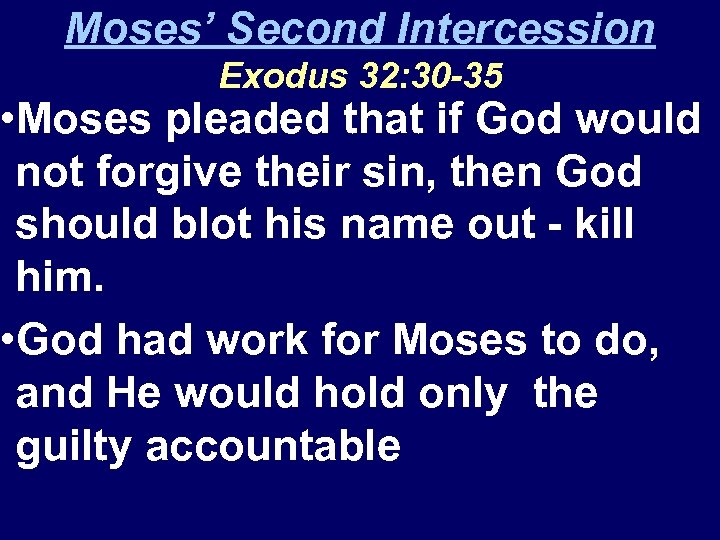 Moses' Second Intercession
Exodus 32:30-35

•Moses pleaded that if God would not forgive their sin, then God should blot his name out - kill him.

•God had work for Moses to do, and He would hold only the guilty accountable